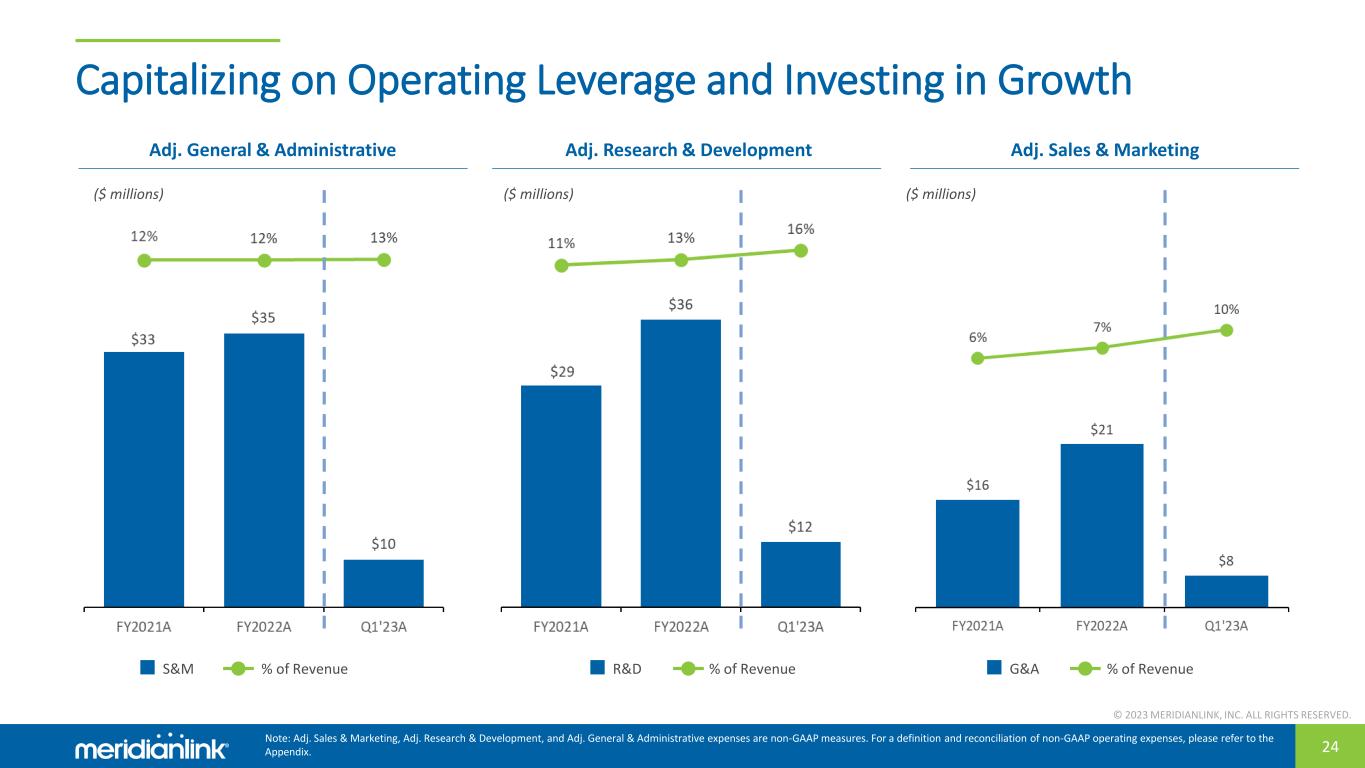 Capitalizing on Operating Leverage and Investing in Growth

Adj. General & Administrative

($ millions)

12%
12%
13%

$33
$35
$10

FY2021A
FY2022A
Q1'23A

S&M
% of Revenue

Adj. Research & Development

($ millions)

11%
13%
16%

$29
$36
$12

FY2021A
FY2022A
Q1'23A

R&D
% of Revenue

Adj. Sales & Marketing

($ millions)

6%
7%
10%

$16
$21
$8

FY2021A
FY2022A
Q1'23A

G&A
% of Revenue

© 2023 MERIDIANLINK, INC. ALL RIGHTS RESERVED.

meridianlink

Note: Adj. Sales & Marketing, Adj. Research & Development, and Adj. General & Administrative expenses are non-GAAP measures. For a definition and reconciliation of non-GAAP operating expenses, please refer to the Appendix.

24